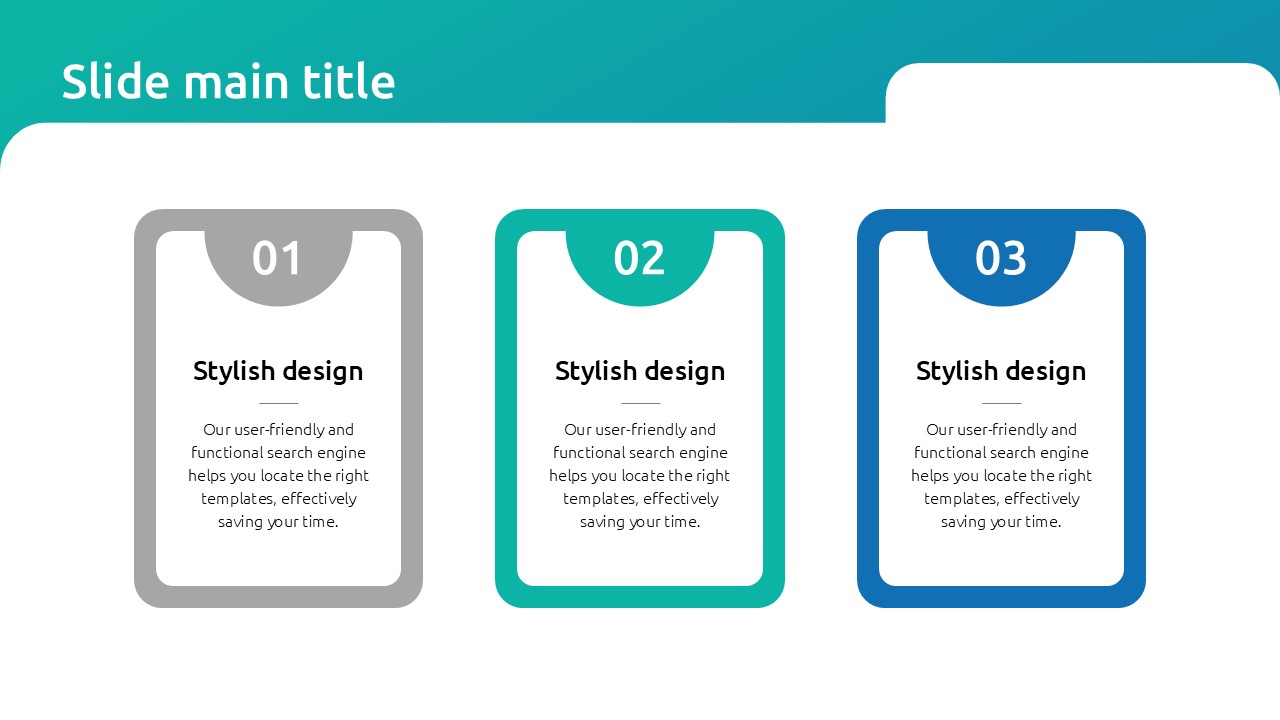 Slide main title

01

Stylish design

Our user-friendly and functional search engine helps you locate the right templates, effectively saving your time.

02

Stylish design

Our user-friendly and functional search engine helps you locate the right templates, effectively saving your time.

03

Stylish design

Our user-friendly and functional search engine helps you locate the right templates, effectively saving your time.